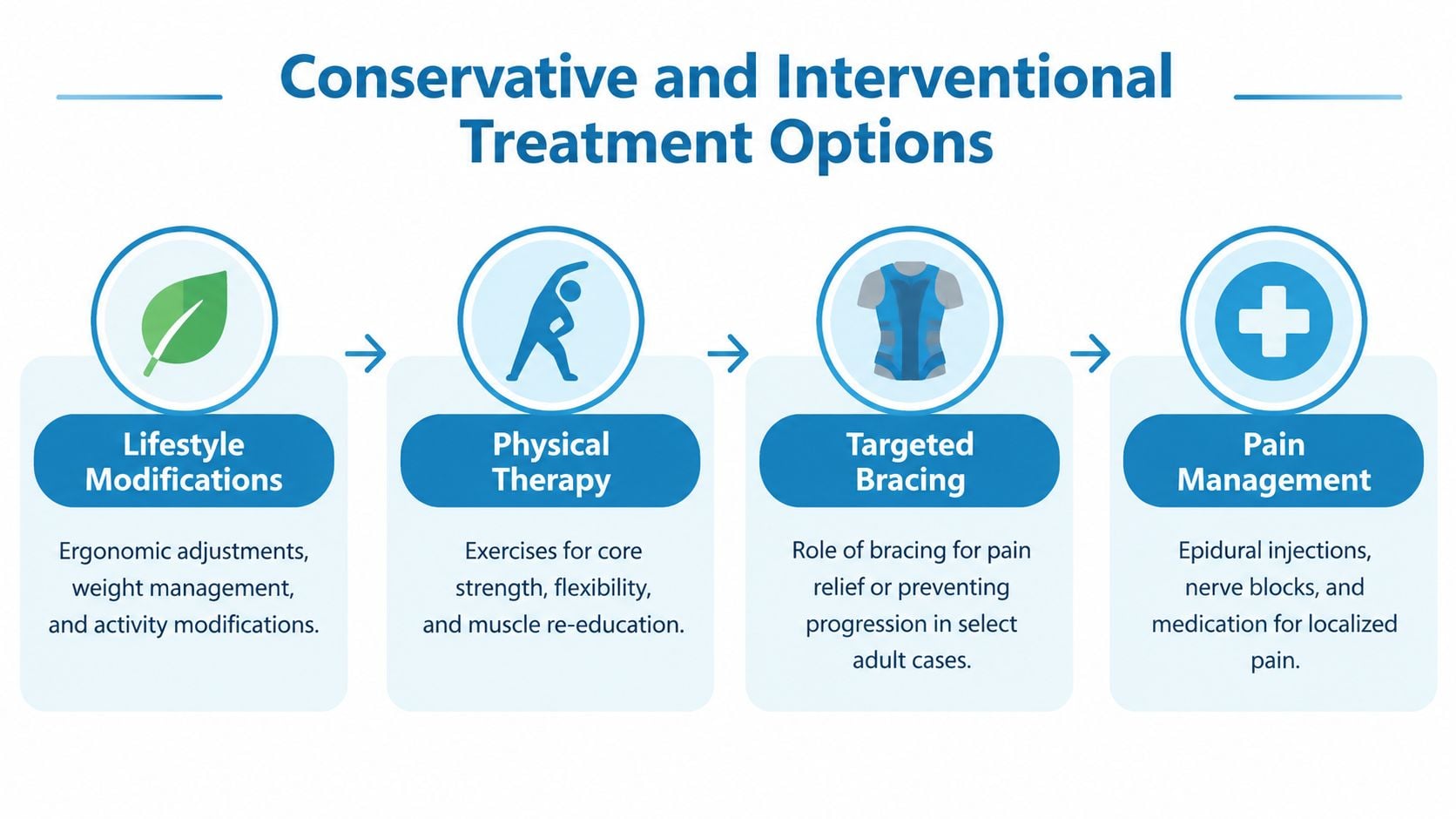 Conservative and Interventional Treatment Options

Lifestyle Modifications

Ergonomic adjustments, weight management, and activity modifications.

Physical Therapy

Exercises for core strength, flexibility, and muscle re-education.

Targeted Bracing

Role of bracing for pain relief or preventing progression in select adult cases.

Pain Management

Epidural injections, nerve blocks, and medication for localized pain.